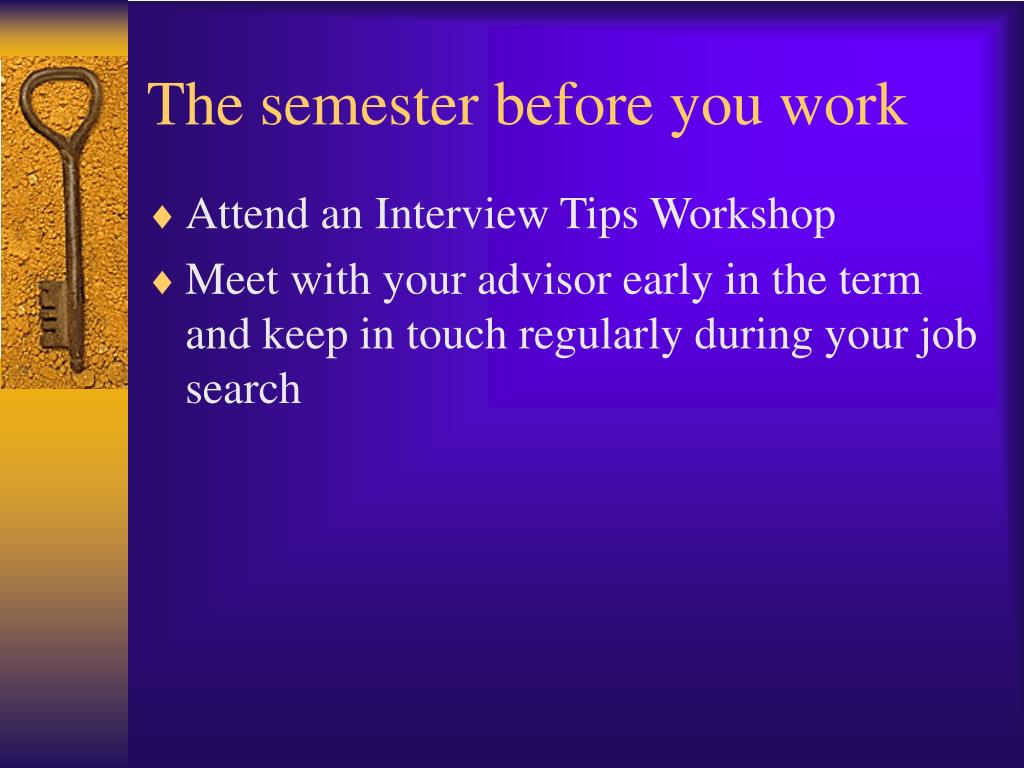 The semester before you work

♦ Attend an Interview Tips Workshop
♦ Meet with your advisor early in the term and keep in touch regularly during your job search